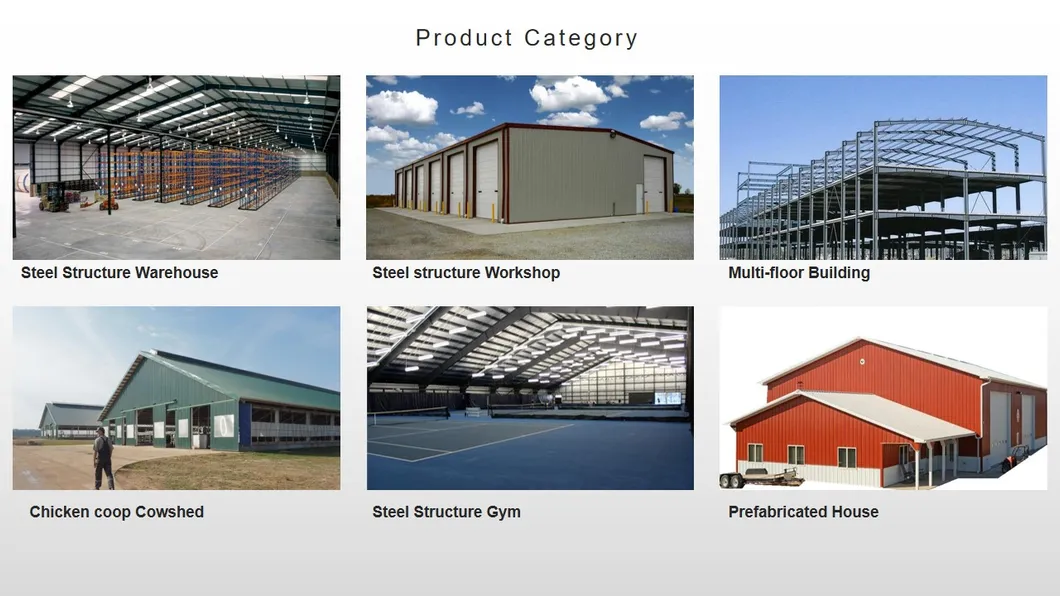 Product Category

Steel Structure Warehouse

Steel structure Workshop

Multi-floor Building

Chicken coop Cowshed

Steel Structure Gym

Prefabricated House